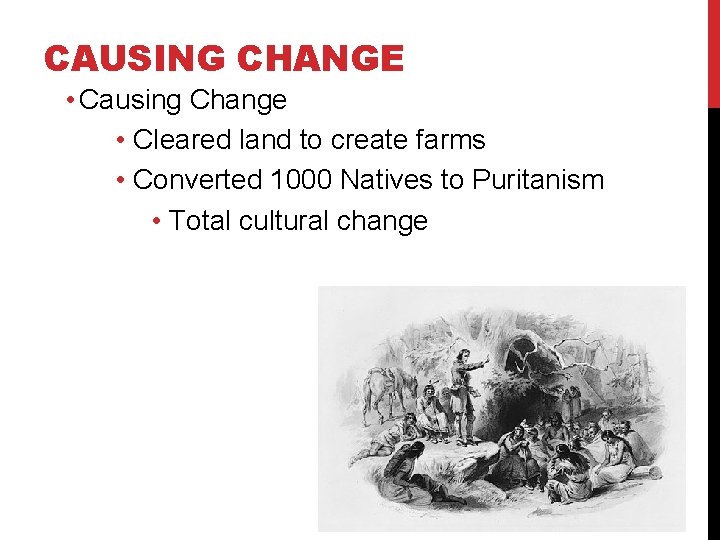 CAUSING CHANGE

• Causing Change
  • Cleared land to create farms
  • Converted 1000 Natives to Puritanism
    • Total cultural change